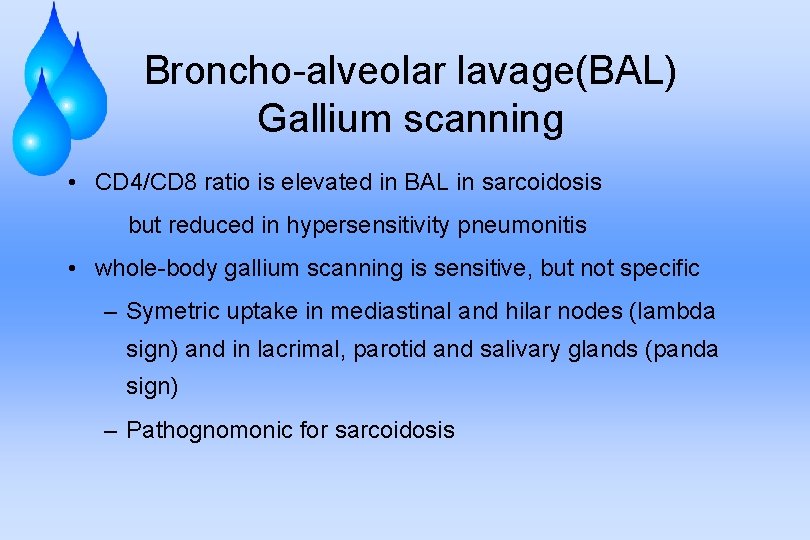 Broncho-alveolar lavage(BAL)
Gallium scanning

• CD4/CD8 ratio is elevated in BAL in sarcoidosis

but reduced in hypersensitivity pneumonitis

• whole-body gallium scanning is sensitive, but not specific

– Symetric uptake in mediastinal and hilar nodes (lambda sign) and in lacrimal, parotid and salivary glands (panda sign)

– Pathognomonic for sarcoidosis